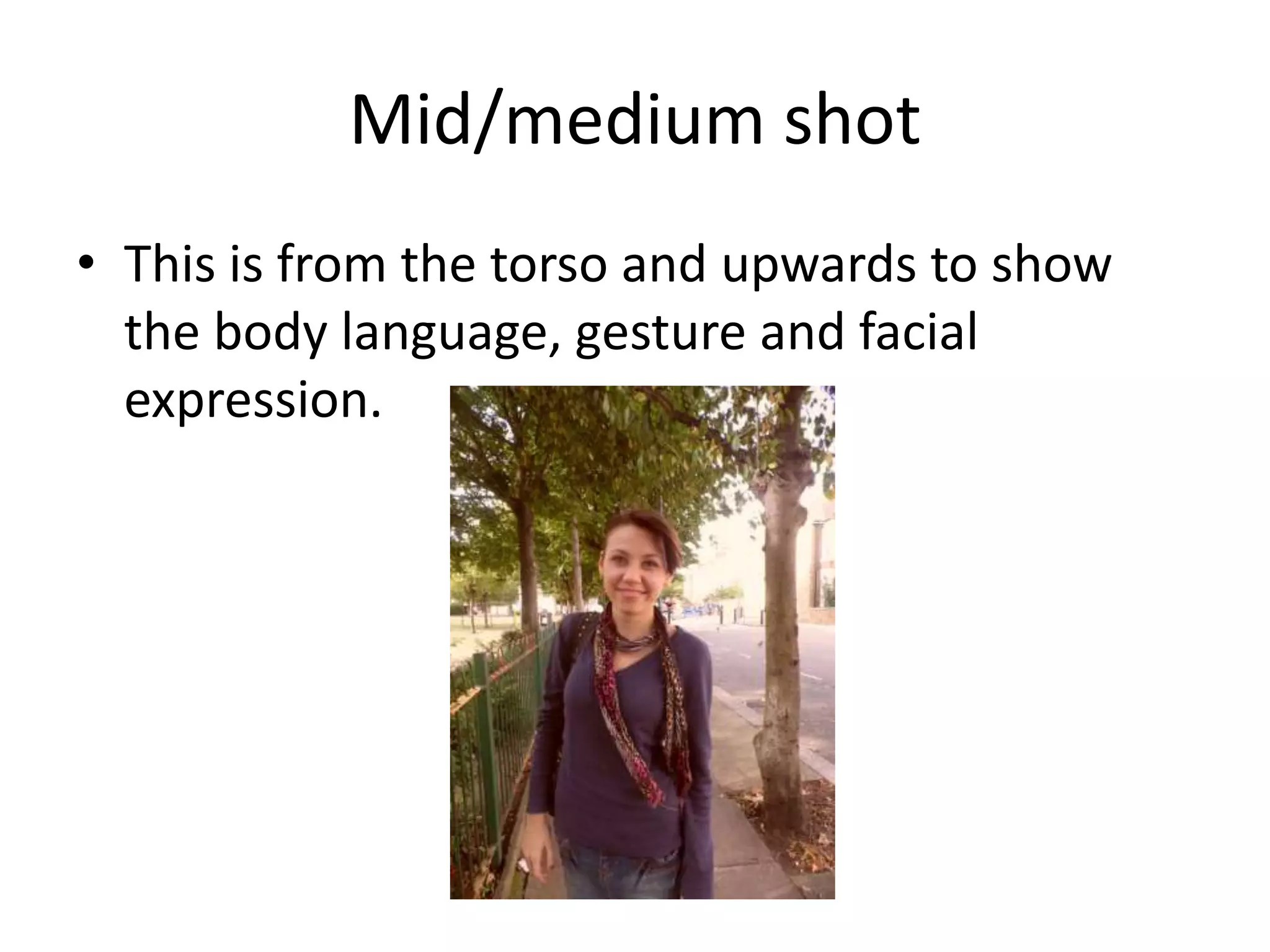 Mid/medium shot

• This is from the torso and upwards to show the body language, gesture and facial expression.